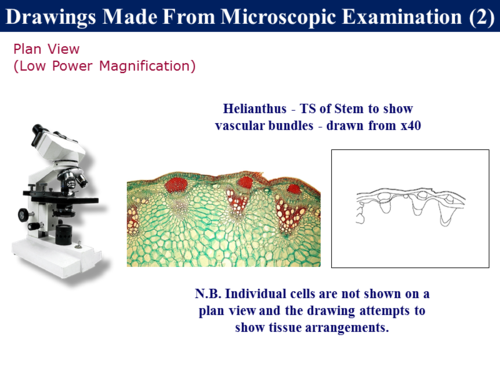 Drawings Made From Microscopic Examination (2)

Plan View
(Low Power Magnification)

Helianthus - TS of Stem to show vascular bundles - drawn from x40

N.B. Individual cells are not shown on a plan view and the drawing attempts to show tissue arrangements.